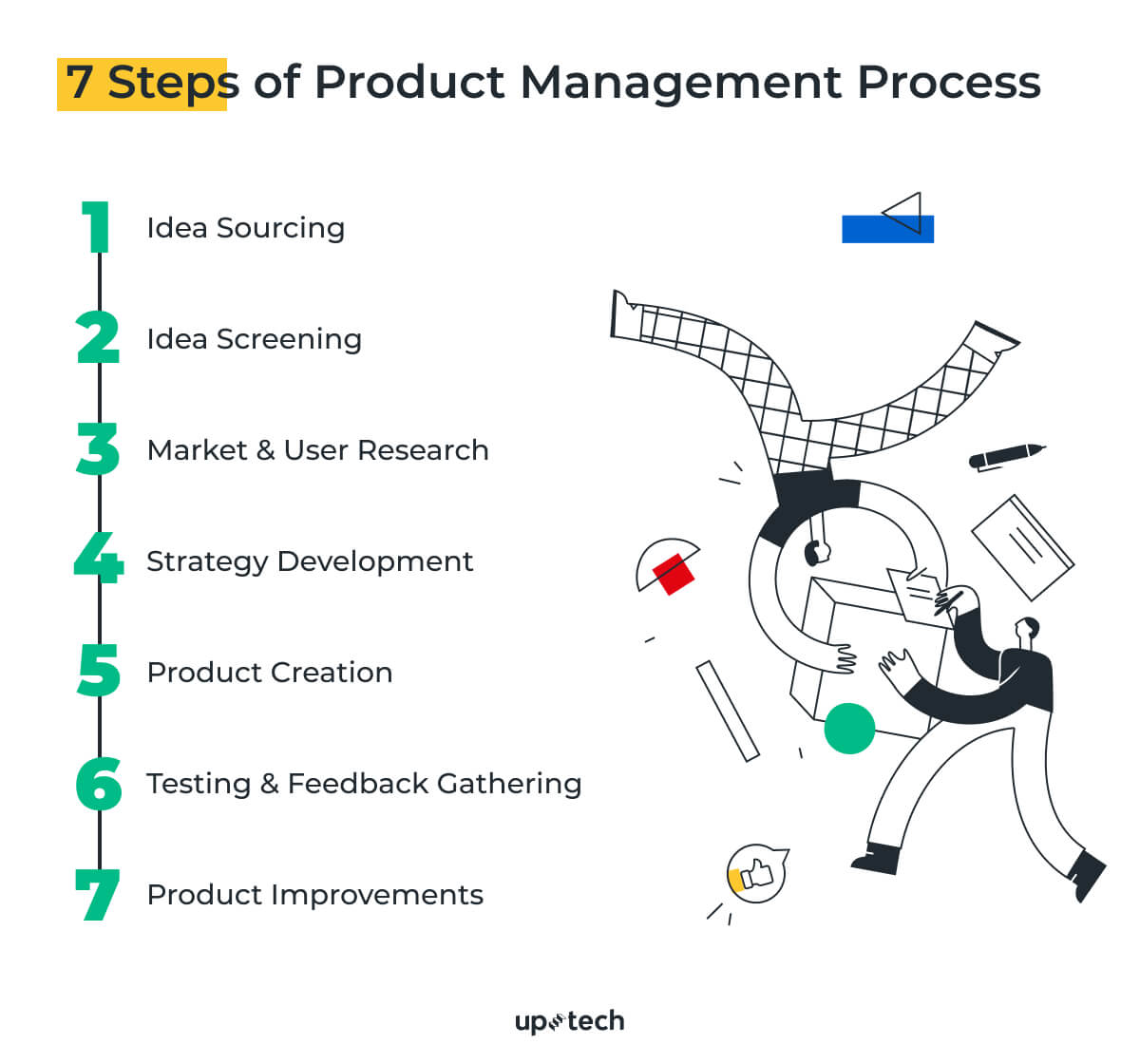 7 Steps of Product Management Process

1 Idea Sourcing

2 Idea Screening

3 Market & User Research

4 Strategy Development

5 Product Creation

6 Testing & Feedback Gathering

7 Product Improvements

uptech